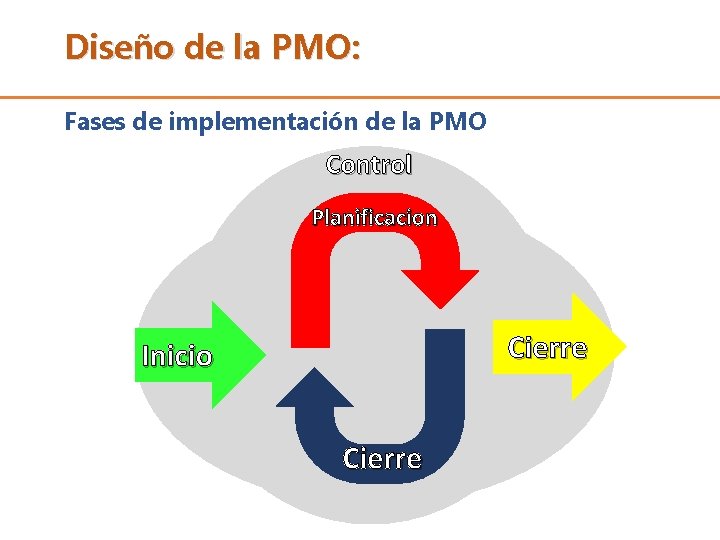 Diseño de la PMO:

Fases de implementación de la PMO

Control

Planificacion

Inicio

Cierre

Cierre